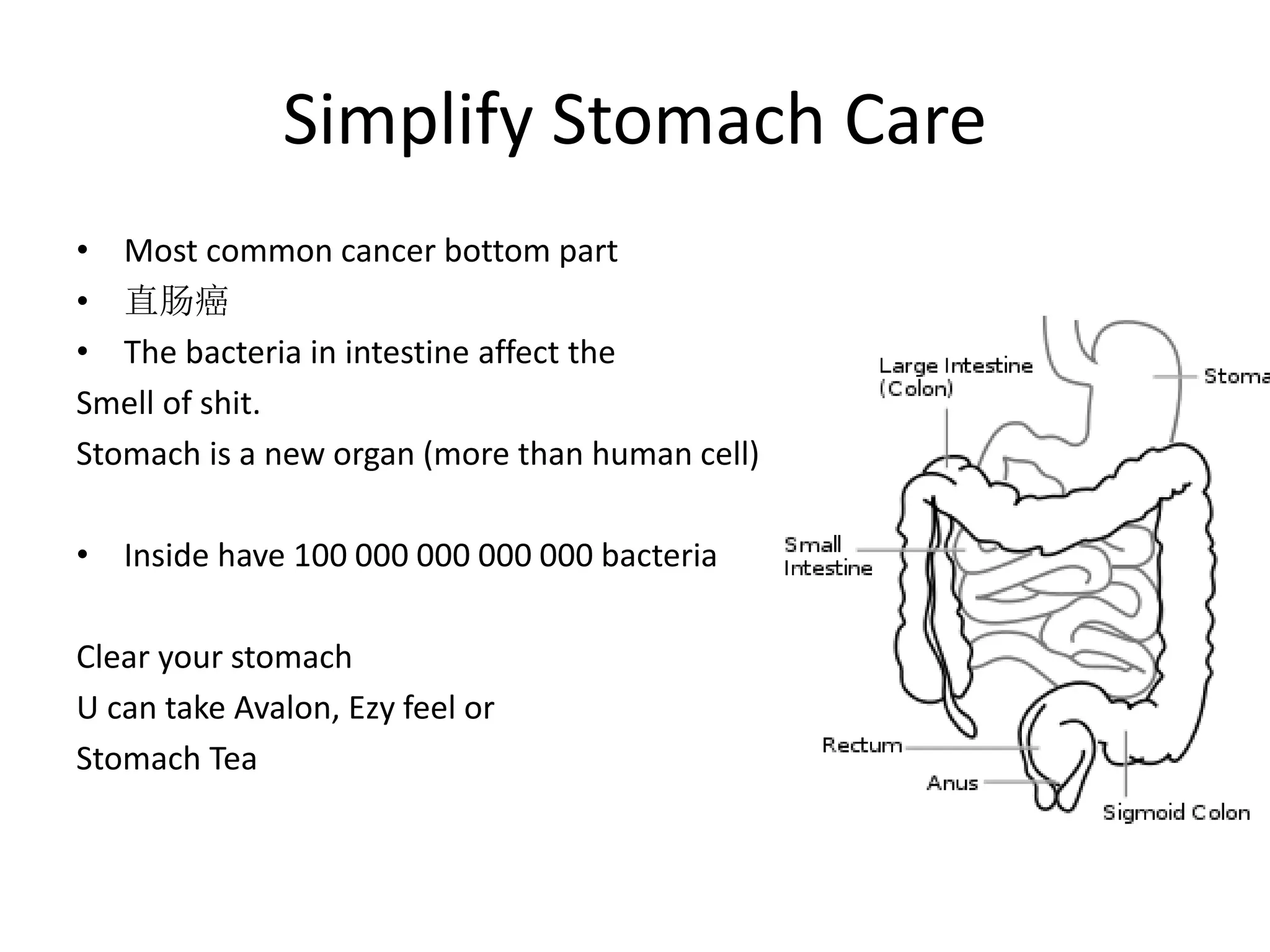 Simplify Stomach Care

• Most common cancer bottom part
• 直肠癌
• The bacteria in intestine affect the
Smell of shit.
Stomach is a new organ (more than human cell)

• Inside have 100 000 000 000 000 bacteria

Clear your stomach
U can take Avalon, Ezy feel or
Stomach Tea

Large Intestine (Colon)
Stoma
Small Intestine
Rectum
Anus
Sigmoid Colon